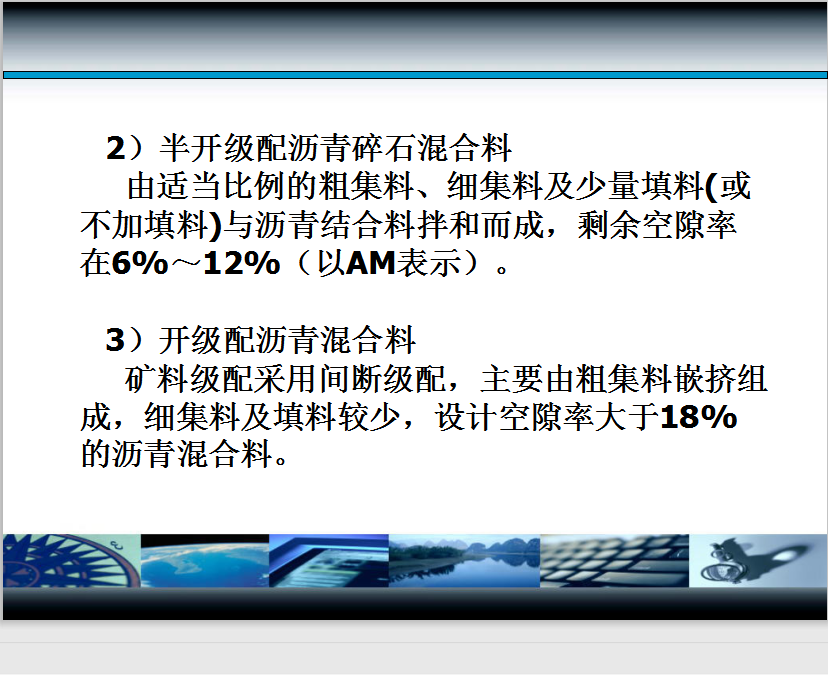 2）半开级配沥青碎石混合料

由适当比例的粗集料、细集料及少量填料(或不加填料)与沥青结合料拌和而成，剩余空隙率在6%～12%（以AM表示）。

3）开级配沥青混合料

矿料级配采用间断级配，主要由粗集料嵌挤组成，细集料及填料较少，设计空隙率大于18%的沥青混合料。